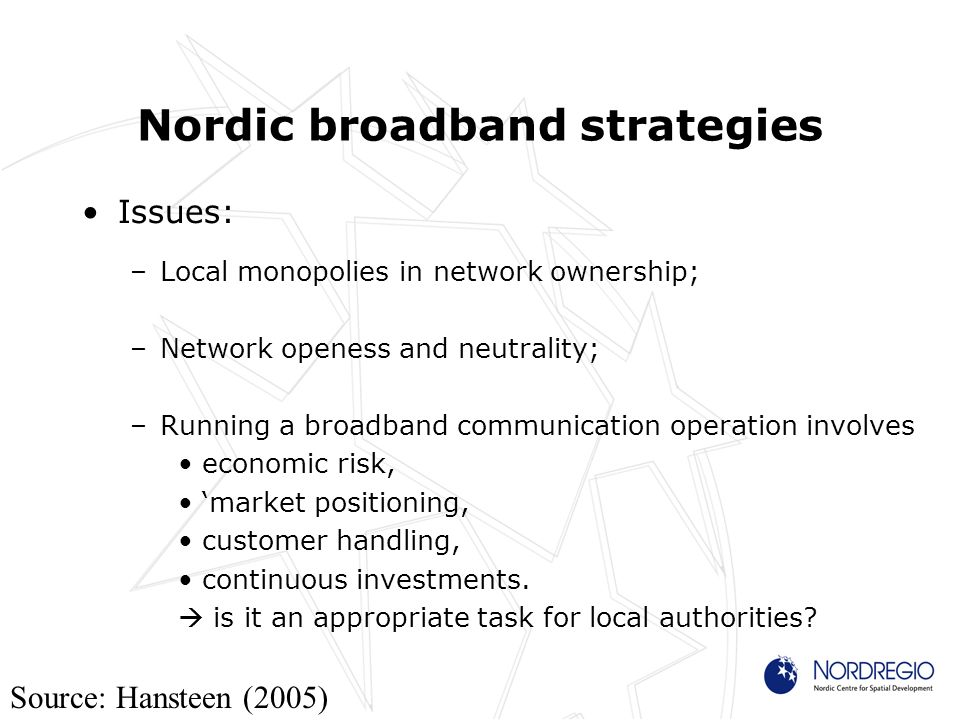 Nordic broadband strategies

• Issues:

– Local monopolies in network ownership;

– Network openess and neutrality;

– Running a broadband communication operation involves
• economic risk,
• ‘market positioning,
• customer handling,
• continuous investments.
→ is it an appropriate task for local authorities?

Source: Hansteen (2005)

NORDREGIO
Nordic Centre for Spatial Development